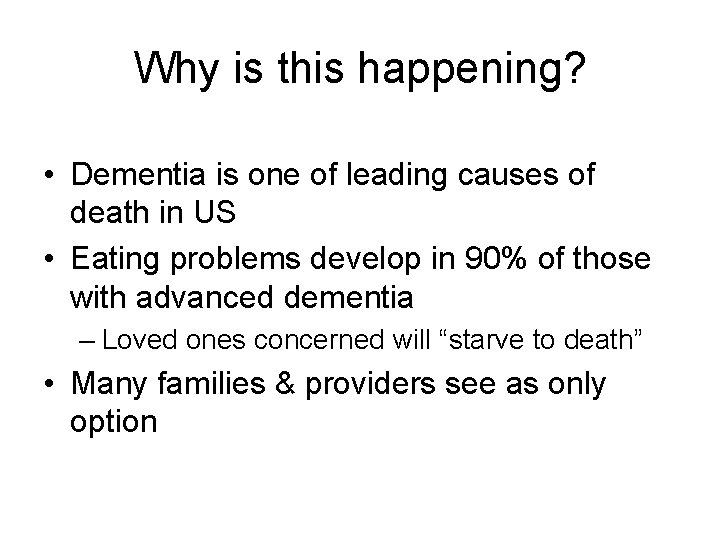 Why is this happening?

• Dementia is one of leading causes of death in US
• Eating problems develop in 90% of those with advanced dementia
– Loved ones concerned will “starve to death”
• Many families & providers see as only option